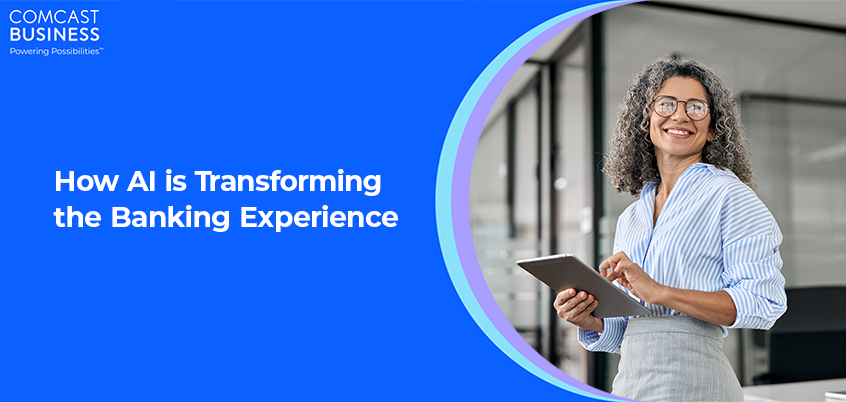 COMCAST
BUSINESS
Powering Possibilities™

How AI is Transforming the Banking Experience